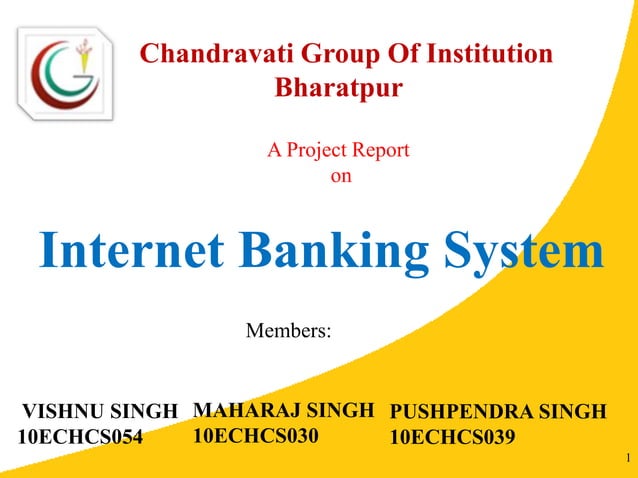 Chandravati Group Of Institution
Bharatpur

A Project Report
on

Internet Banking System

Members:

VISHNU SINGH
10ECHCS054

MAHARAJ SINGH
10ECHCS030

PUSHPENDRA SINGH
10ECHCS039

1